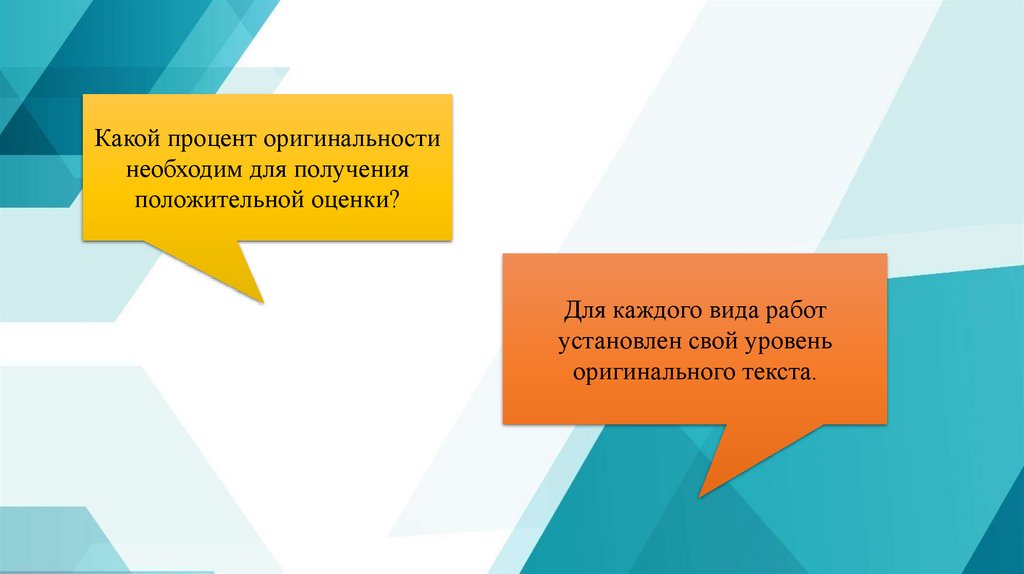 Какой процент оригинальности необходим для получения положительной оценки?

Для каждого вида работ установлен свой уровень оригинального текста.